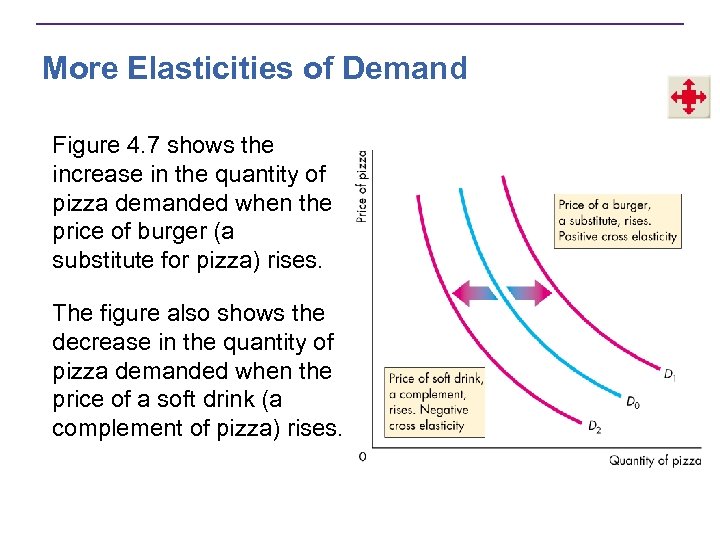 More Elasticities of Demand

Figure 4.7 shows the increase in the quantity of pizza demanded when the price of burger (a substitute for pizza) rises.

The figure also shows the decrease in the quantity of pizza demanded when the price of a soft drink (a complement of pizza) rises.

Price of pizza

Price of a burger, a substitute, rises. Positive cross elasticity

Price of soft drink, a complement, rises. Negative cross elasticity

$D_1$

$D_0$

$D_2$

0

Quantity of pizza